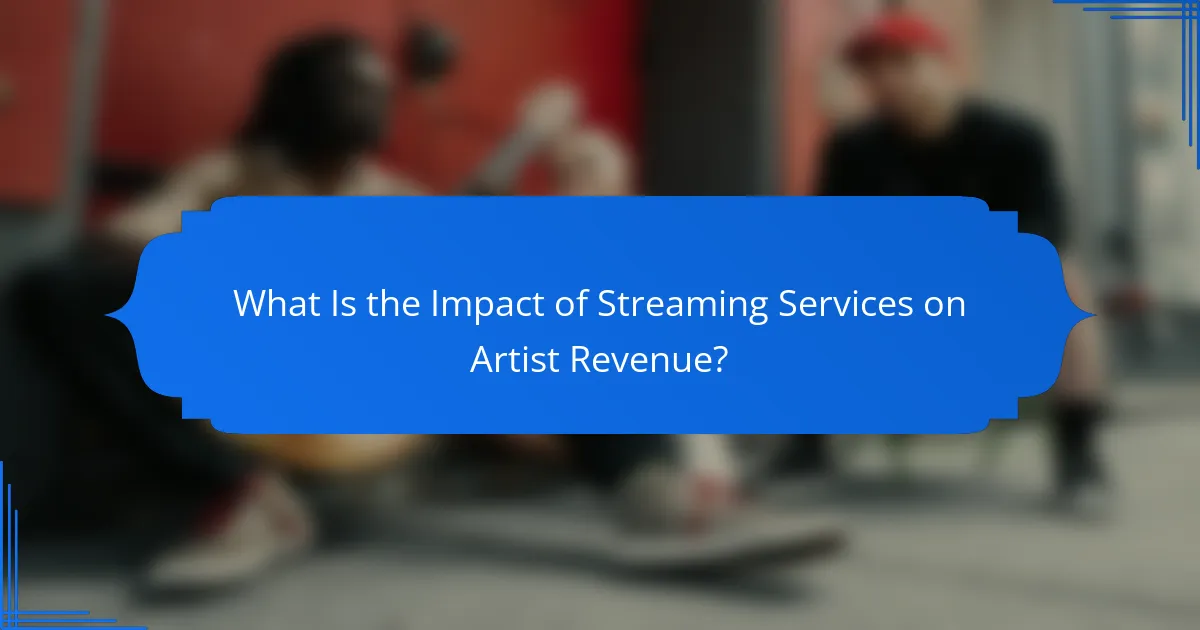 What Is the Impact of Streaming Services on Artist Revenue?